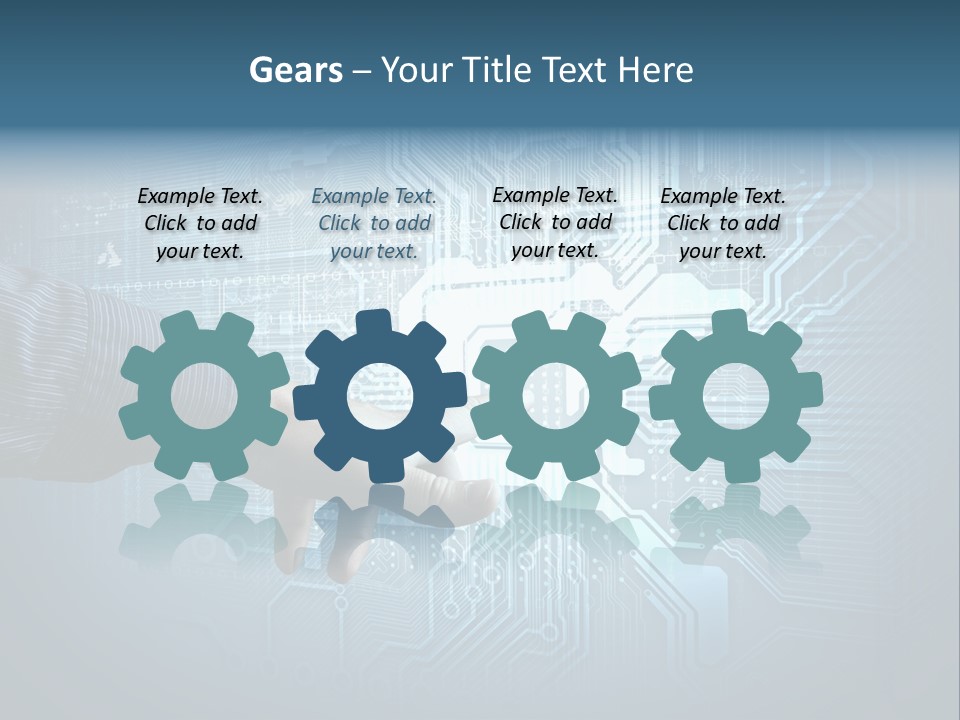 Gears – Your Title Text Here

Example Text. Click to add your text.

Example Text. Click to add your text.

Example Text. Click to add your text.

Example Text. Click to add your text.